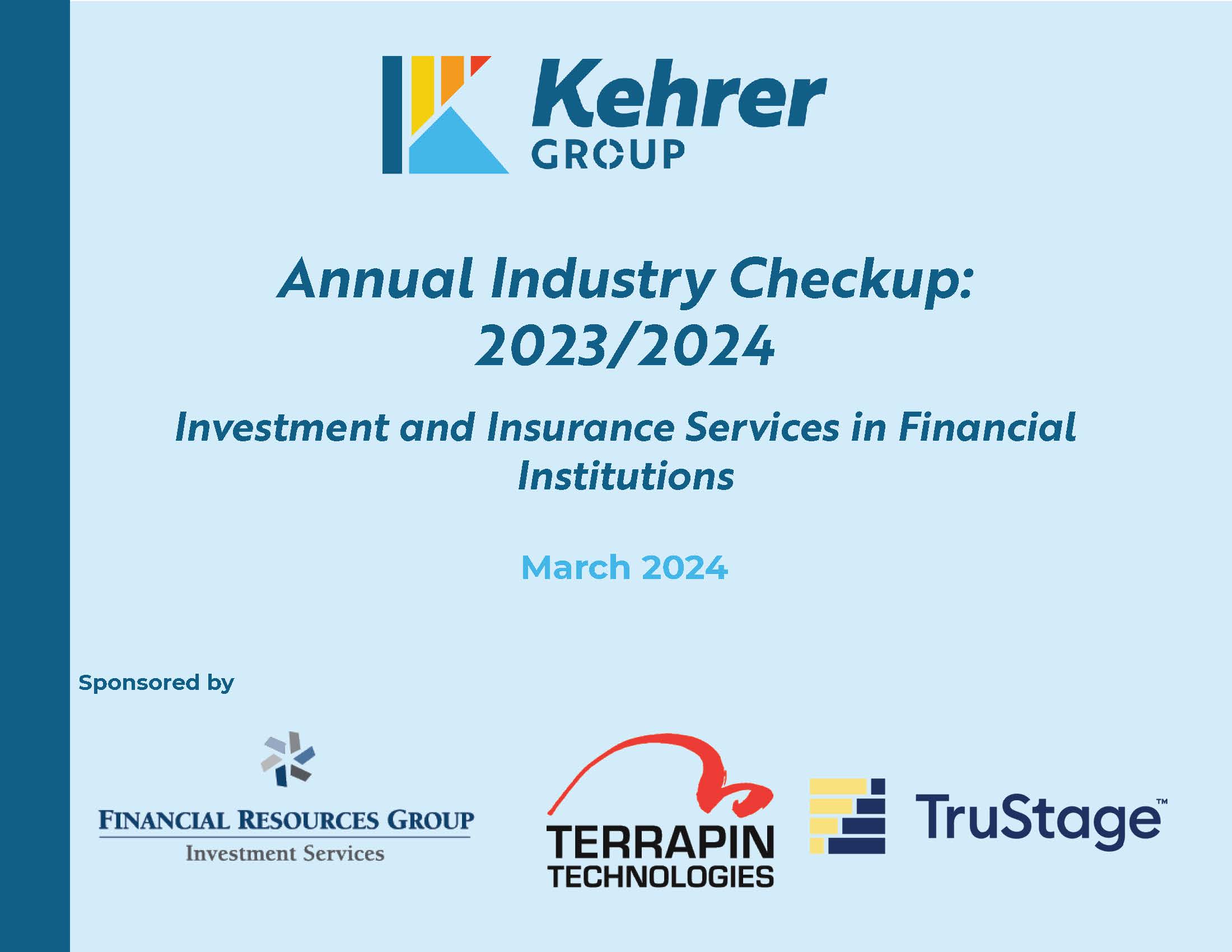 Kehrer GROUP

Annual Industry Checkup: 2023/2024

Investment and Insurance Services in Financial Institutions

March 2024

Sponsored by

FINANCIAL RESOURCES GROUP
Investment Services

TERRAPIN TECHNOLOGIES

TruStage™